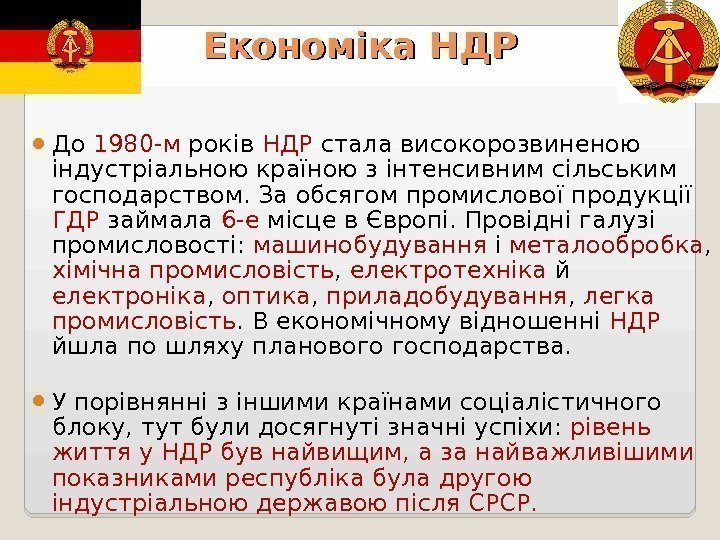 Економіка НДР

До 1980-м років НДР стала високорозвиненою індустріальною країною з інтенсивним сільським господарством. За обсягом промислової продукції ГДР займала 6-е місце в Європі. Провідні галузі промисловості: машинобудування і металообробка, хімічна промисловість, електротехніка й електроніка, оптика, приладобудування, легка промисловість. В економічному відношенні НДР йшла по шляху планового господарства.

У порівнянні з іншими країнами соціалістичного блоку, тут були досягнуті значні успіхи: рівень життя у НДР був найвищим, а за найважливішими показниками республіка була другою індустріальною державою після СРСР.